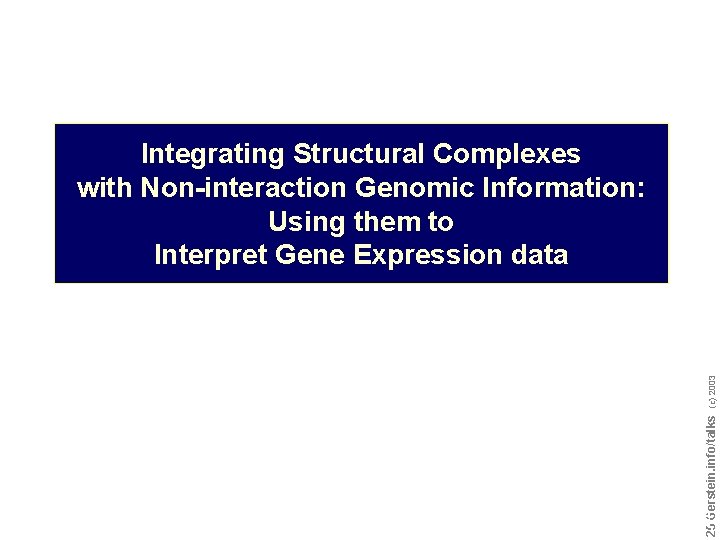 Integrating Structural Complexes with Non-interaction Genomic Information: Using them to Interpret Gene Expression data

25 Gerstein.info/talks (c) 2003